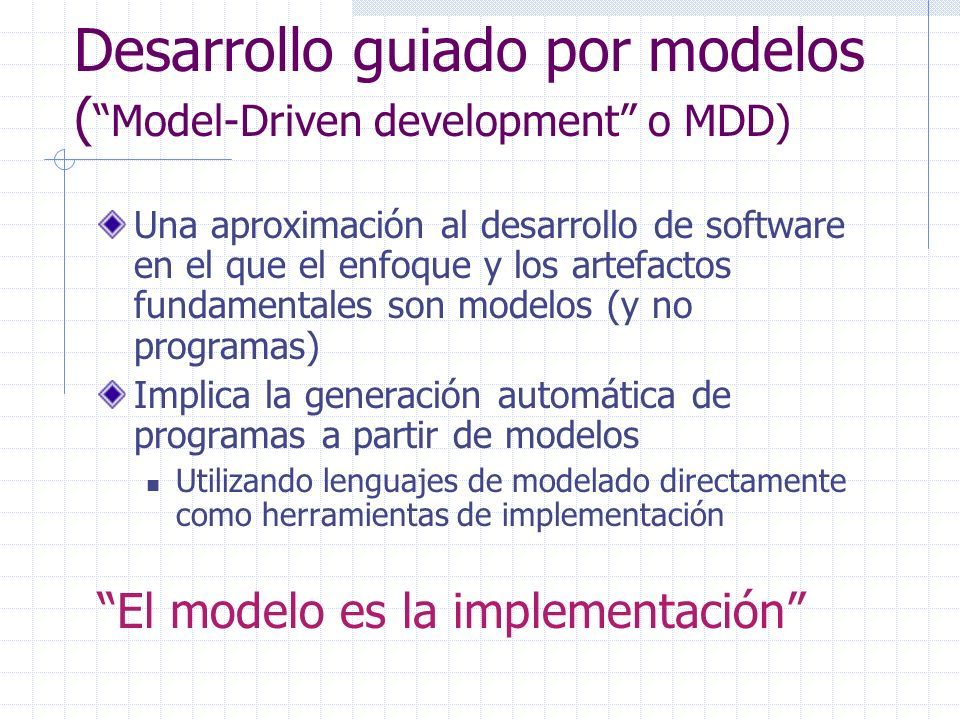 Desarrollo guiado por modelos (“Model-Driven development” o MDD)

Una aproximación al desarrollo de software en el que el enfoque y los artefactos fundamentales son modelos (y no programas)

Implica la generación automática de programas a partir de modelos

Utilizando lenguajes de modelado directamente como herramientas de implementación

“El modelo es la implementación”